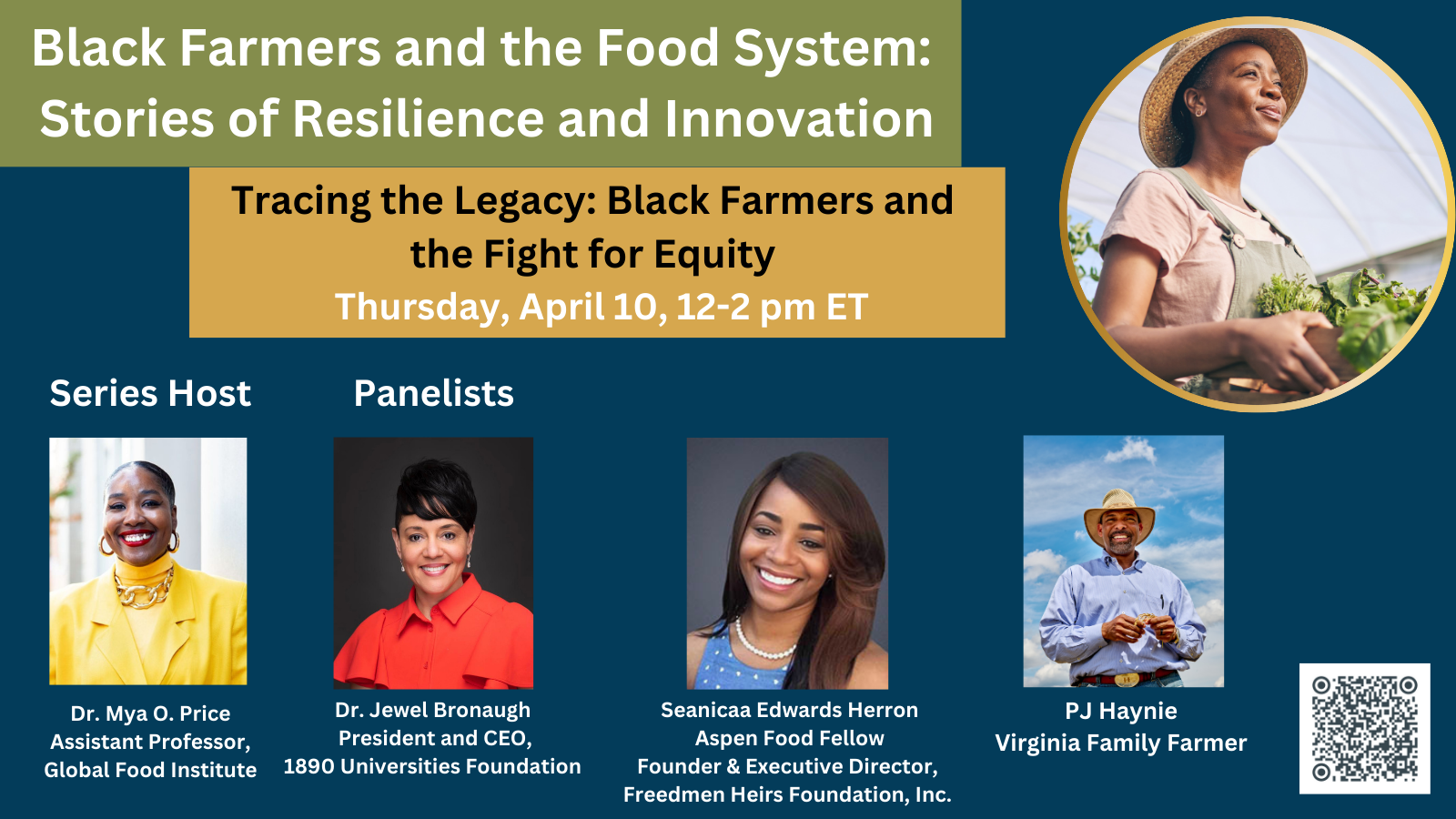 Black Farmers and the Food System: Stories of Resilience and Innovation

Tracing the Legacy: Black Farmers and the Fight for Equity
Thursday, April 10, 12-2 pm ET

Series Host

Panelists

Dr. Mya O. Price
Assistant Professor,
Global Food Institute

Dr. Jewel Bronaugh
President and CEO,
1890 Universities Foundation

Seanicaa Edwards Herron
Aspen Food Fellow
Founder & Executive Director,
Freedmen Heirs Foundation, Inc.

PJ Haynie
Virginia Family Farmer